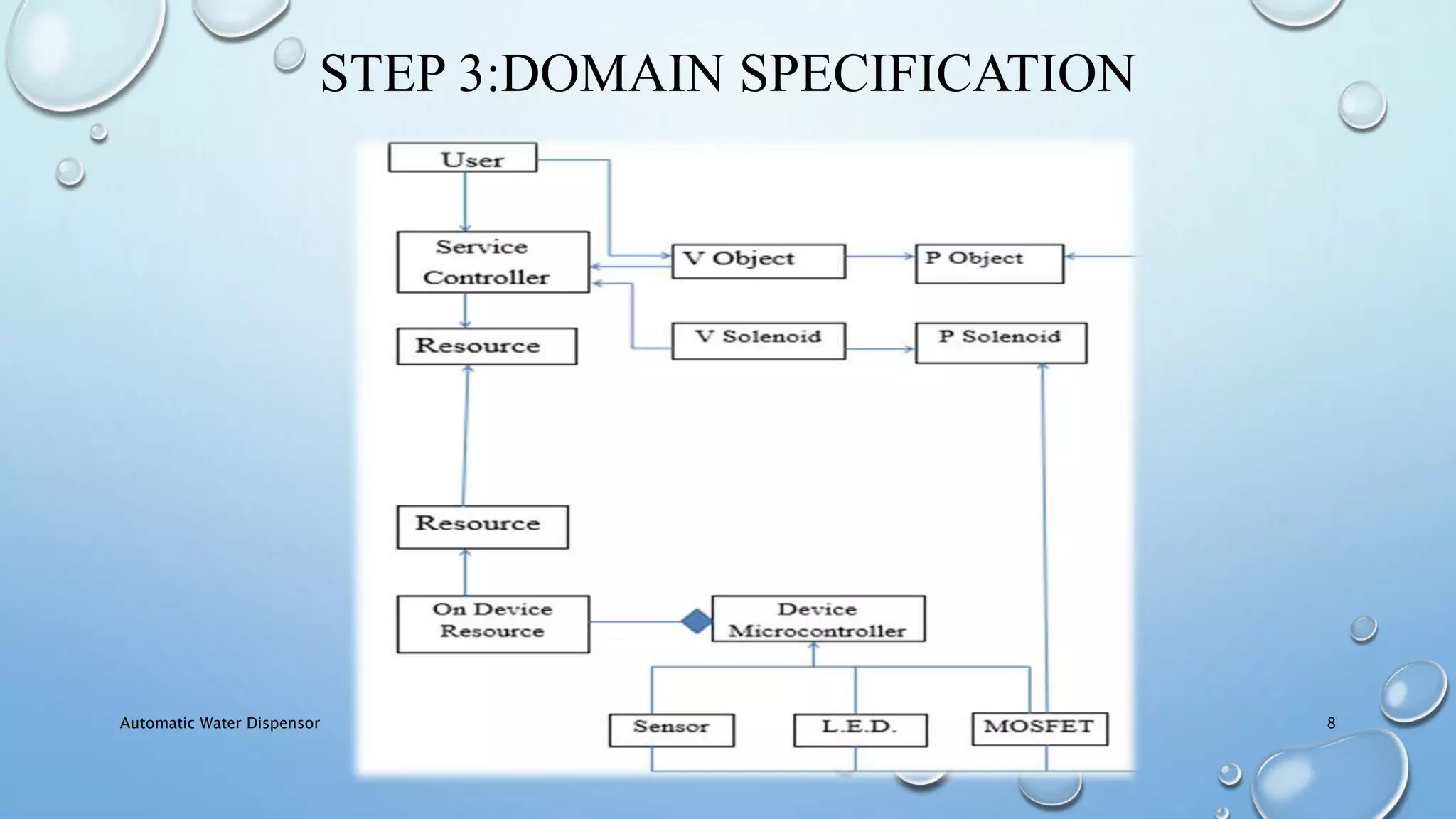 STEP 3:DOMAIN SPECIFICATION

User

Service Controller

V Object

P Object

Resource

V Solenoid

P Solenoid

Resource

On Device Resource

Device Microcontroller

Sensor

L.E.D.

MOSFET

Automatic Water Dispensor

8